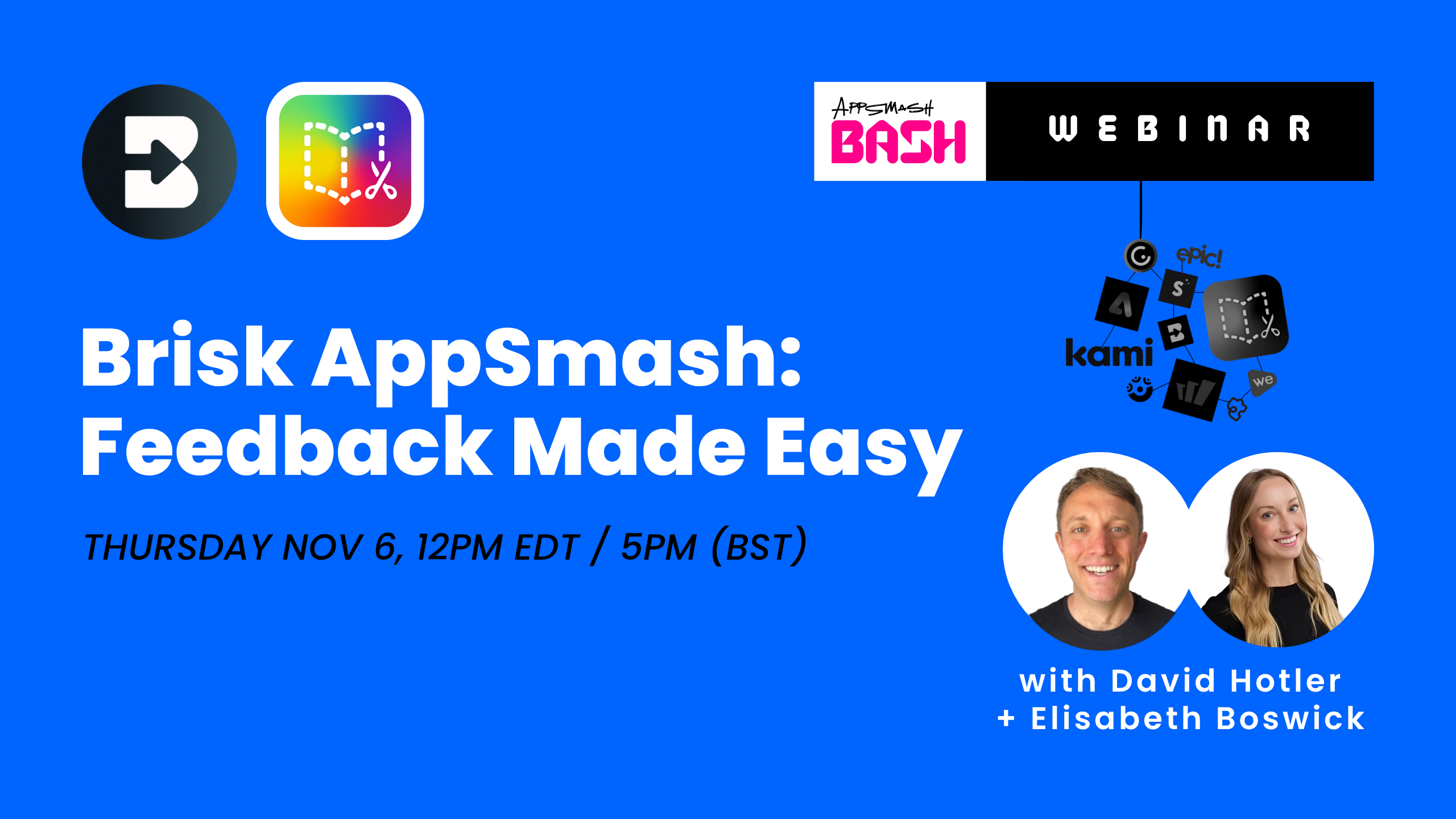 AppSmash BASH

WEBINAR

epic!

kami

we

Brisk AppSmash: Feedback Made Easy

THURSDAY NOV 6, 12PM EDT / 5PM (BST)

with David Hotler
+ Elisabeth Boswick